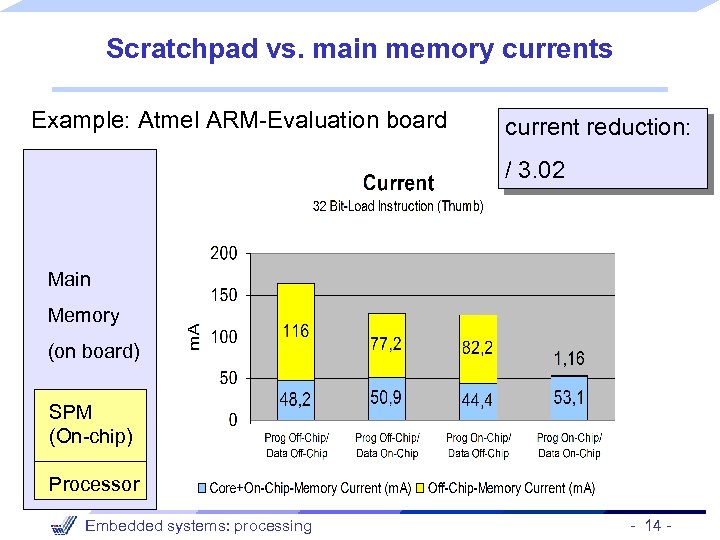 Scratchpad vs. main memory currents

Example: Atmel ARM-Evaluation board

current reduction:
/ 3.02

Main
Memory
(on board)

SPM
(On-chip)

Processor

Current
32 Bit-Load Instruction (Thumb)

mA

200
150
100
50
0

116
48,2
77,2
50,9
82,2
44,4
1,16
53,1

Prog Off-Chip/ Data Off-Chip
Prog Off-Chip/ Data On-Chip
Prog On-Chip/ Data Off-Chip
Prog On-Chip/ Data On-Chip

Core+On-Chip-Memory Current (mA)
Off-Chip-Memory Current (mA)

Embedded systems: processing

- 14 -